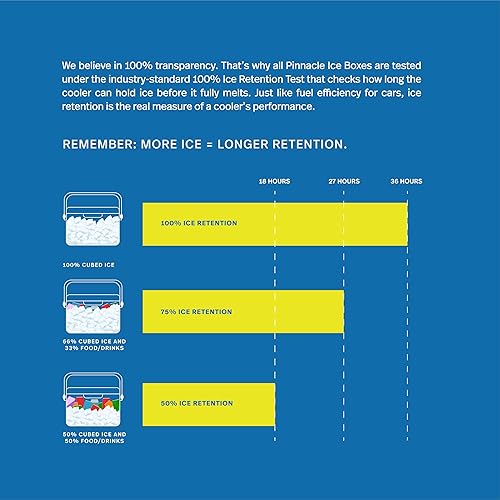 We believe in 100% transparency. That's why all Pinnacle Ice Boxes are tested under the industry-standard 100% Ice Retention Test that checks how long the cooler can hold ice before it fully melts. Just like fuel efficiency for cars, ice retention is the real measure of a cooler's performance.

REMEMBER: MORE ICE = LONGER RETENTION.

18 HOURS
27 HOURS
36 HOURS

100% ICE RETENTION

100% CUBED ICE

75% ICE RETENTION

66% CUBED ICE AND 33% FOOD/DRINKS

50% ICE RETENTION

50% CUBED ICE AND 50% FOOD/DRINKS